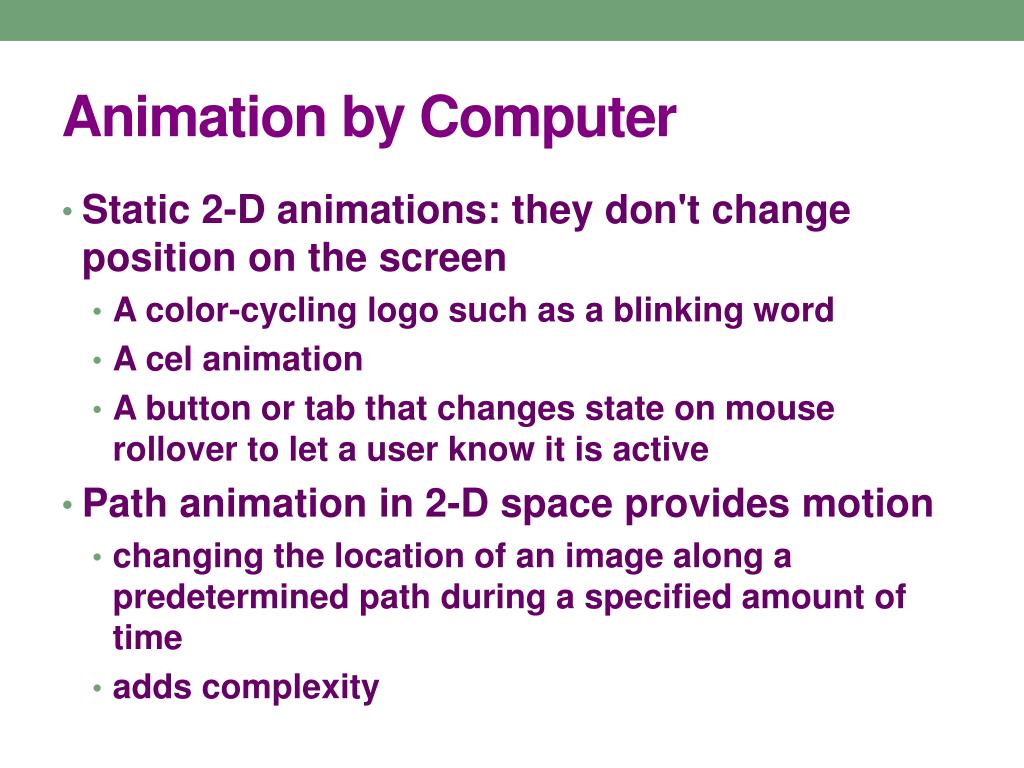 Animation by Computer

• Static 2-D animations: they don't change position on the screen
  • A color-cycling logo such as a blinking word
  • A cel animation
  • A button or tab that changes state on mouse rollover to let a user know it is active
• Path animation in 2-D space provides motion
  • changing the location of an image along a predetermined path during a specified amount of time
  • adds complexity